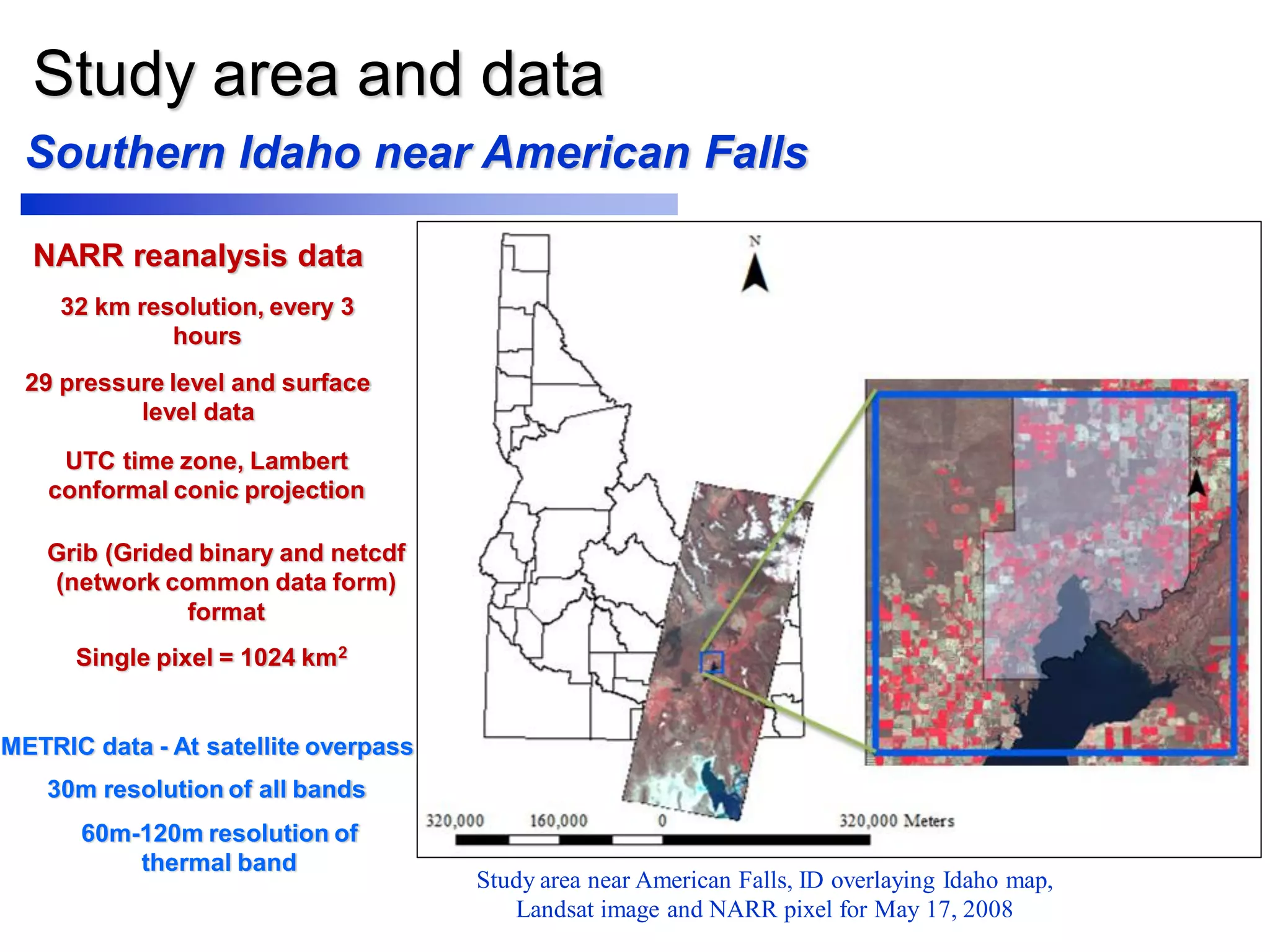 Study area and data

Southern Idaho near American Falls

NARR reanalysis data

32 km resolution, every 3 hours

29 pressure level and surface level data

UTC time zone, Lambert conformal conic projection

Grib (Grided binary and netcdf (network common data form) format

Single pixel = 1024 km$^2$

METRIC data - At satellite overpass

30m resolution of all bands

60m-120m resolution of thermal band

N

N

320,000 160,000 0 320,000 Meters

Study area near American Falls, ID overlaying Idaho map, Landsat image and NARR pixel for May 17, 2008